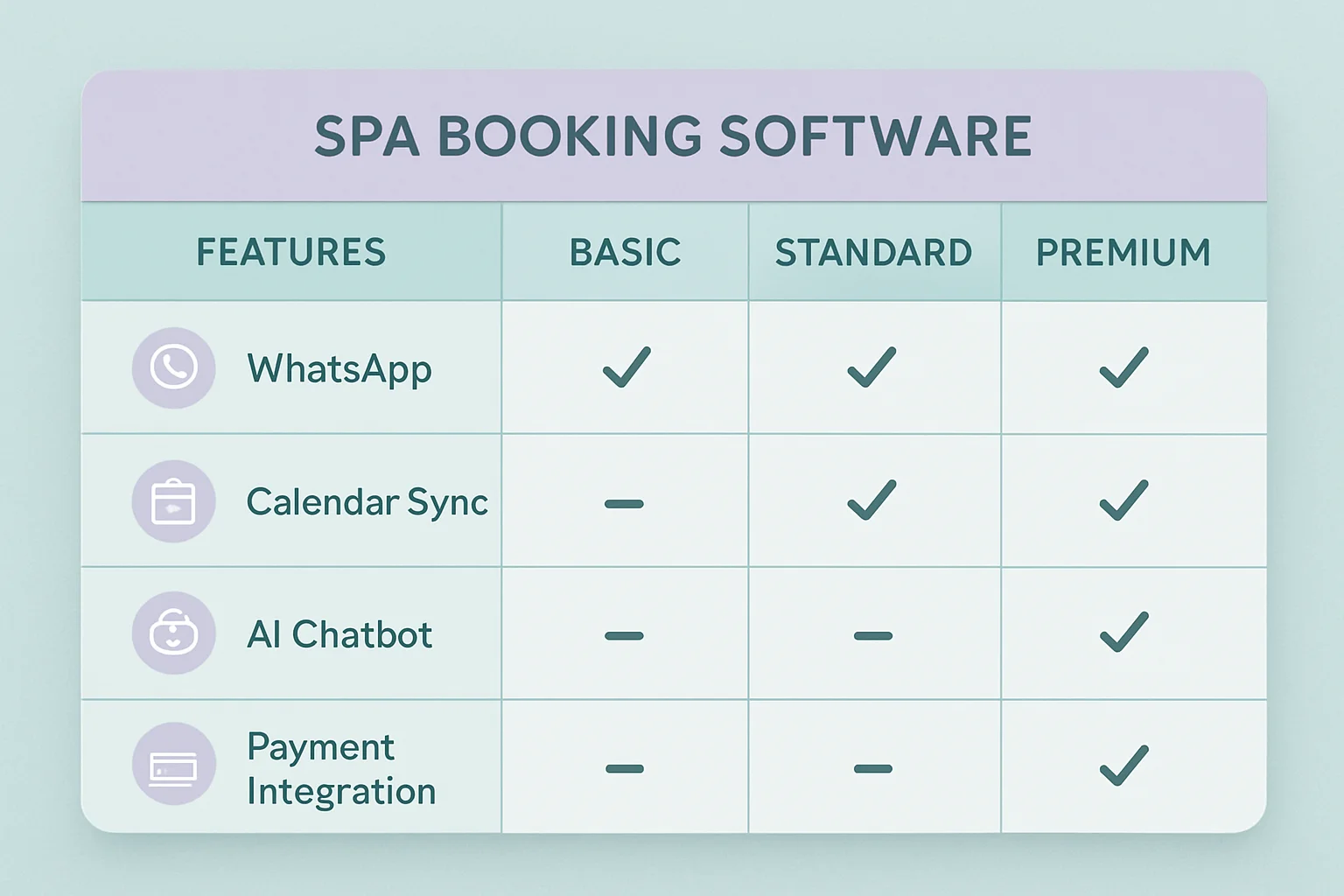 SPA BOOKING SOFTWARE

| FEATURES | BASIC | STANDARD | PREMIUM |
|---|---|---|---|
| WhatsApp | ✓ | ✓ | ✓ |
| Calendar Sync | – | ✓ | ✓ |
| AI Chatbot | – | – | ✓ |
| Payment Integration | – | – | ✓ |